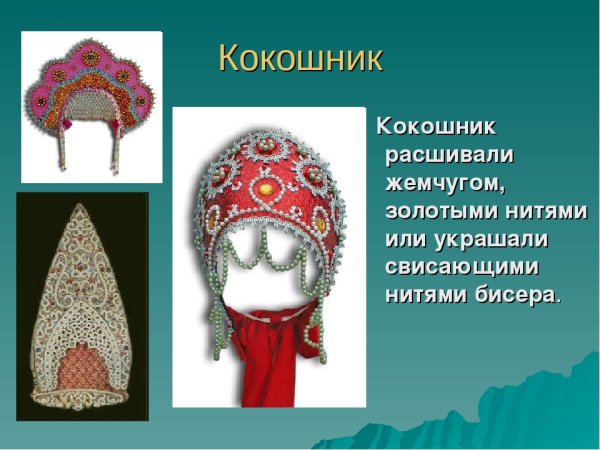 Кокошник

Кокошник расшивали жемчугом, золотыми нитями или украшали свисающими нитями бисера.